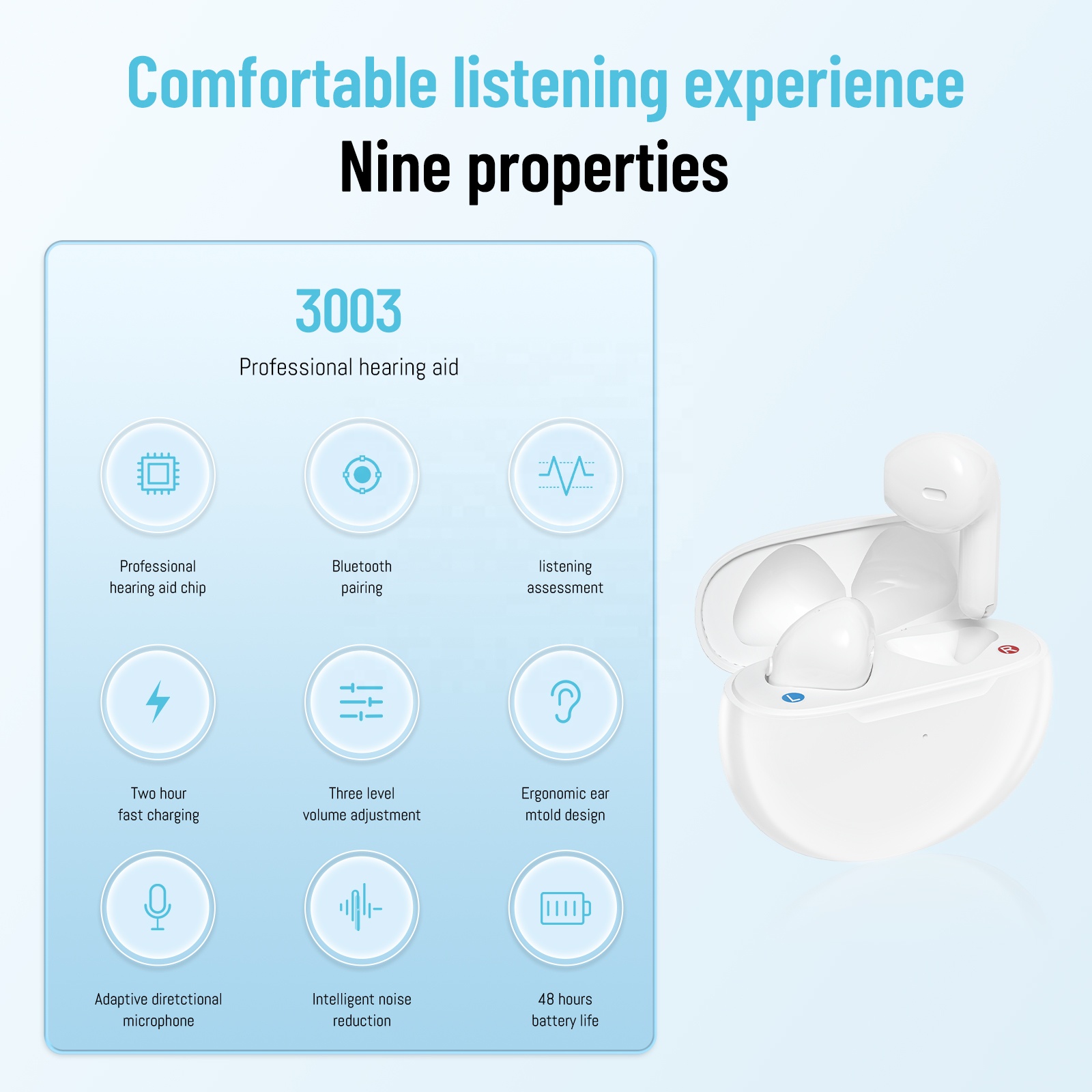 Comfortable listening experience
Nine properties

3003
Professional hearing aid

Professional hearing aid chip

Bluetooth pairing

listening assessment

Two hour fast charging

Three level volume adjustment

Ergonomic ear mtold design

Adaptive diretctional microphone

Intelligent noise reduction

48 hours battery life

L

R